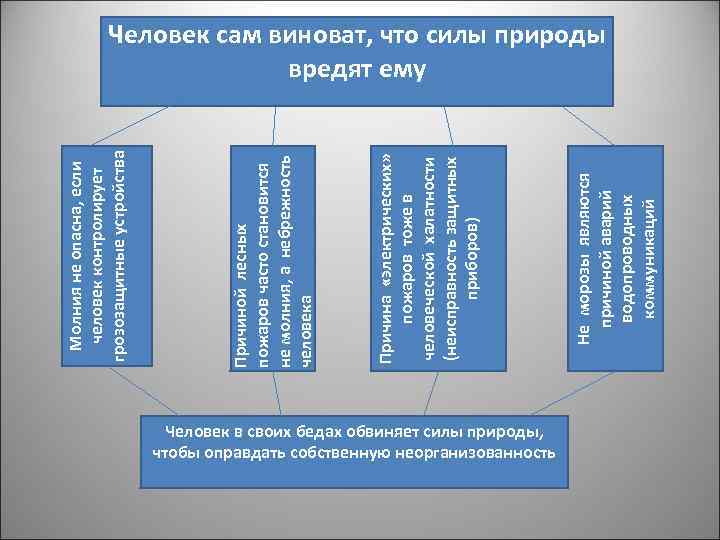 Человек сам виноват, что силы природы вредят ему

Молния не опасна, если человек контролирует грозозащитные устройства

Причиной лесных пожаров часто становится не молния, а небрежность человека

Причина «электрических» пожаров тоже в человеческой халатности (неисправность защитных приборов)

Не морозы являются причиной аварий водопроводных коммуникаций

Человек в своих бедах обвиняет силы природы, чтобы оправдать собственную неорганизованность